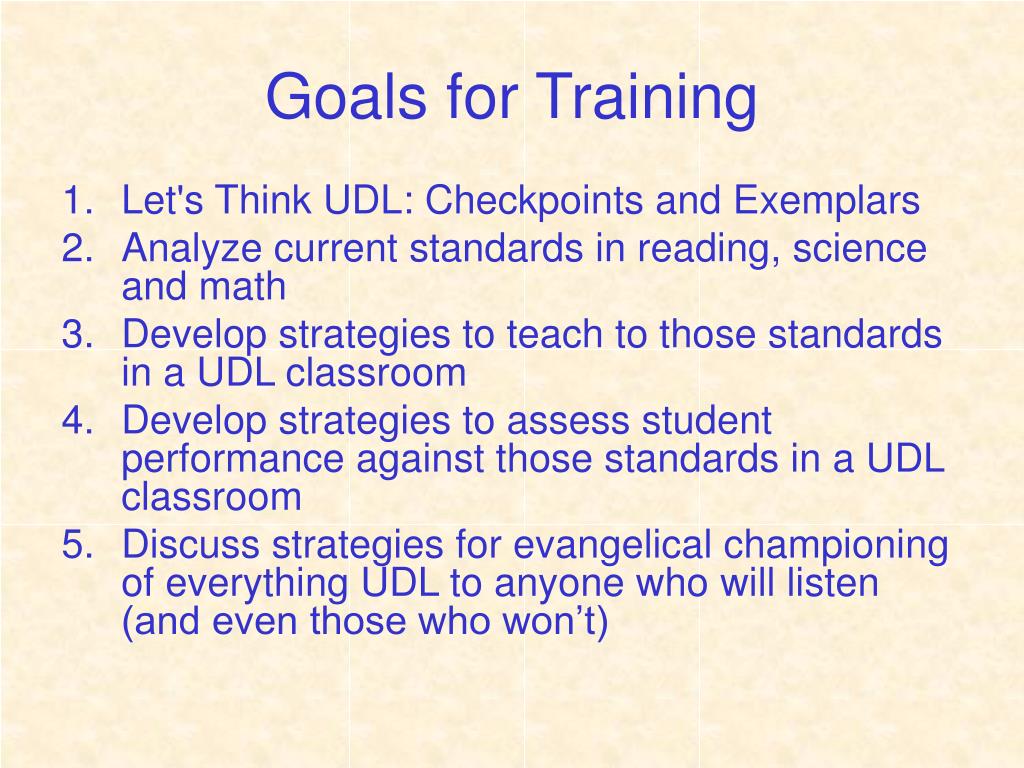 Goals for Training

1. Let's Think UDL: Checkpoints and Exemplars
2. Analyze current standards in reading, science and math
3. Develop strategies to teach to those standards in a UDL classroom
4. Develop strategies to assess student performance against those standards in a UDL classroom
5. Discuss strategies for evangelical championing of everything UDL to anyone who will listen (and even those who won’t)